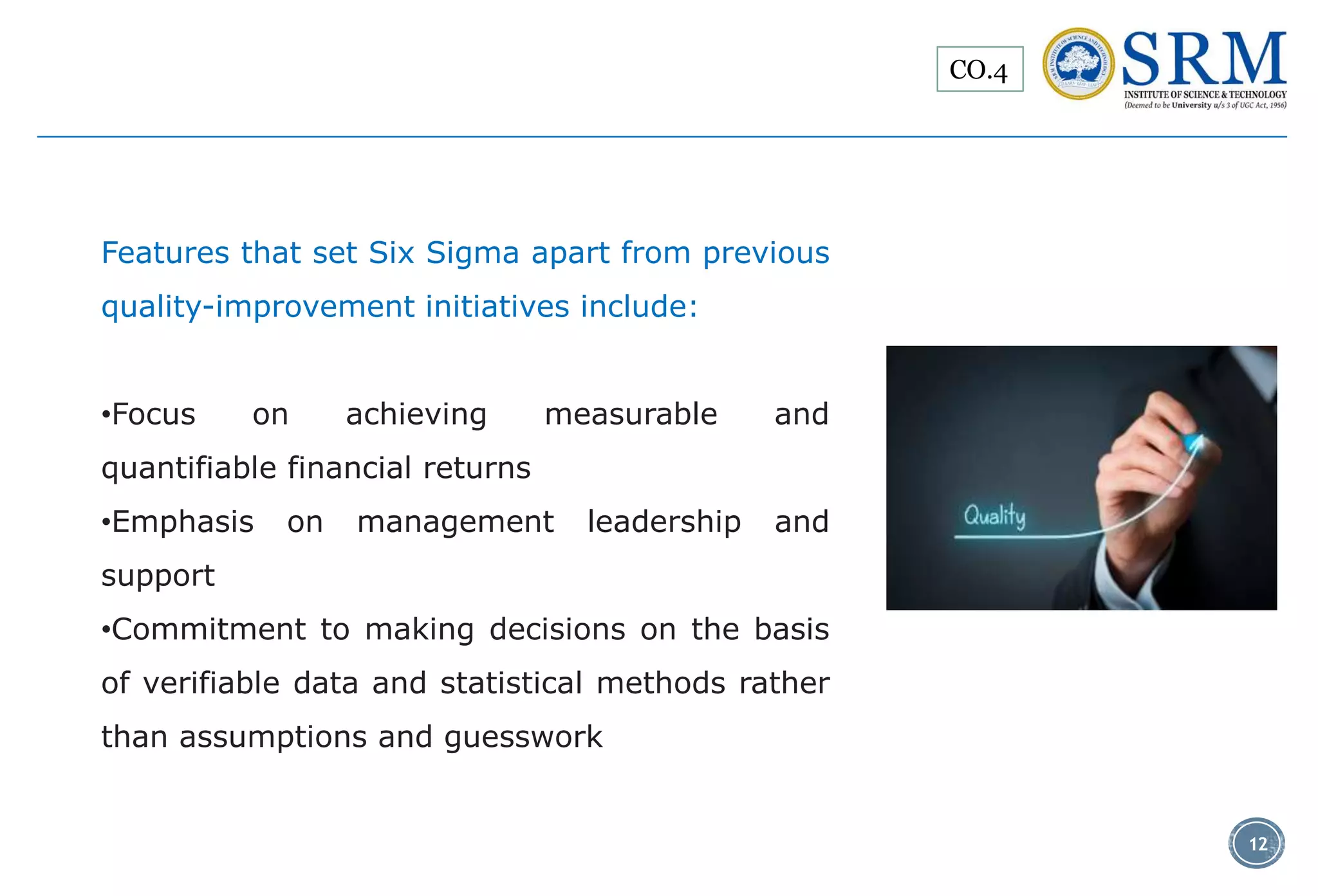 CO.4

SRM
INSTITUTE OF SCIENCE & TECHNOLOGY
(Deemed to be University u/s 3 of UGC Act, 1956)

Features that set Six Sigma apart from previous quality-improvement initiatives include:

•Focus on achieving measurable and quantifiable financial returns
•Emphasis on management leadership and support
•Commitment to making decisions on the basis of verifiable data and statistical methods rather than assumptions and guesswork

Quality

12